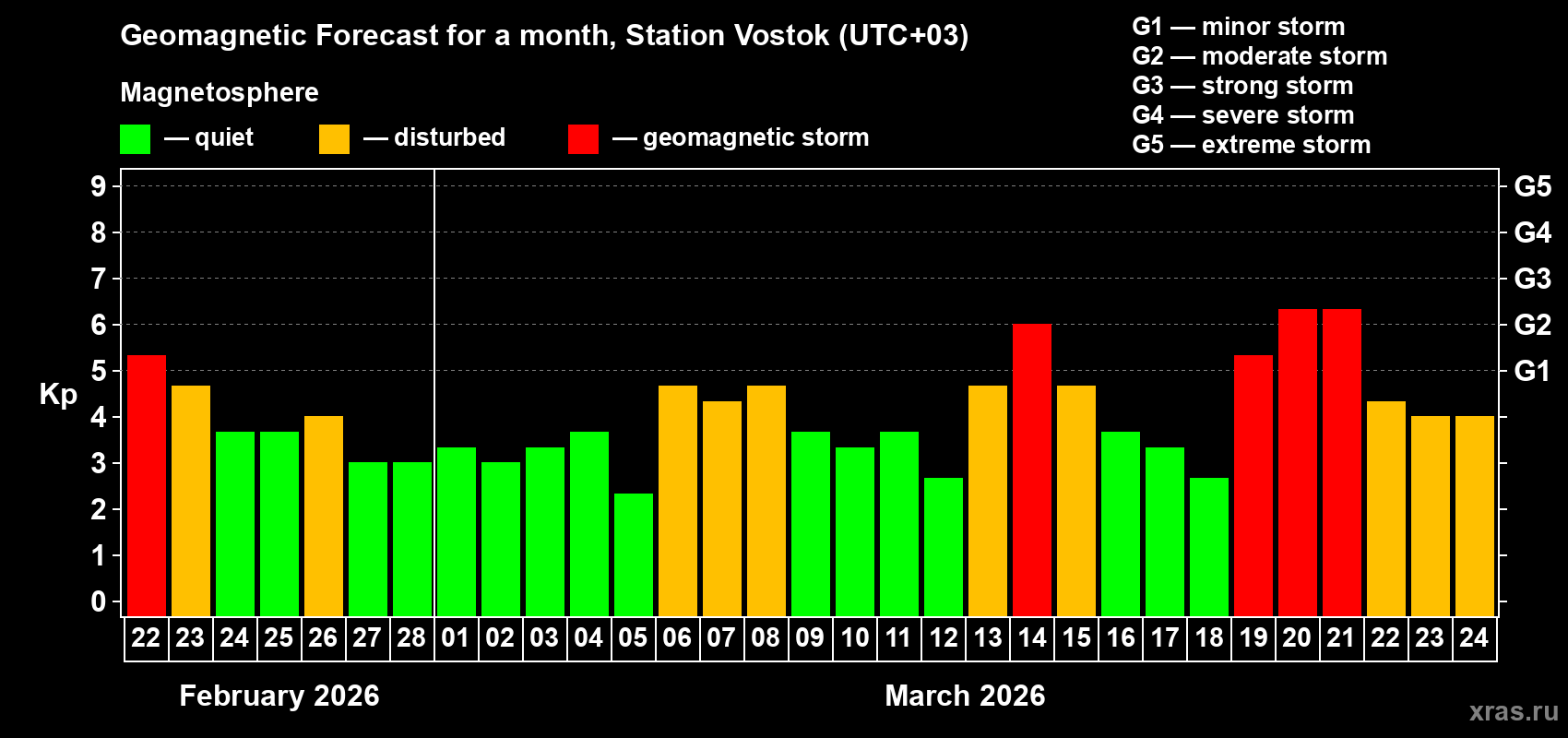 Geomagnetic Forecast for a month, Station Vostok (UTC+03)

Magnetosphere

— quiet — disturbed — geomagnetic storm

G1 — minor storm
G2 — moderate storm
G3 — strong storm
G4 — severe storm
G5 — extreme storm

Kp

9 8 7 6 5 4 3 2 1 0

G5 G4 G3 G2 G1

22 23 24 25 26 27 28 01 02 03 04 05 06 07 08 09 10 11 12 13 14 15 16 17 18 19 20 21 22 23 24

February 2026

March 2026

xras.ru